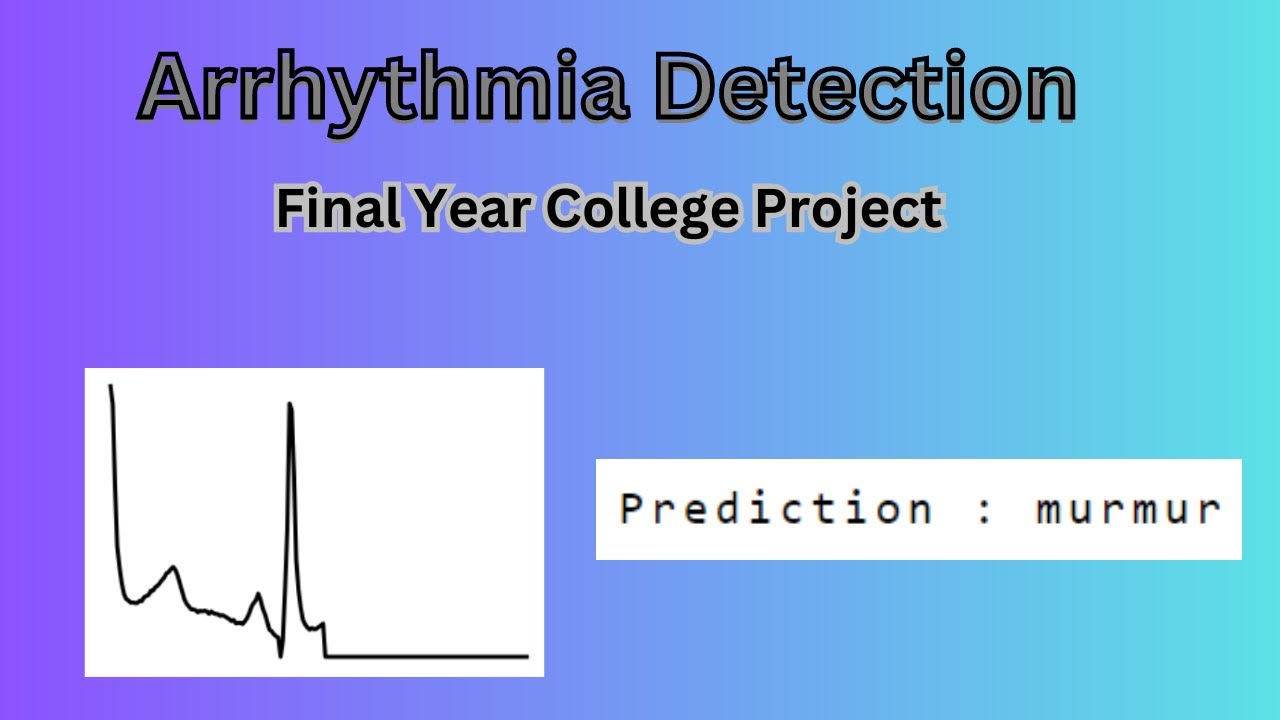 Arrhythmia Detection

Final Year College Project

Prediction : murmur